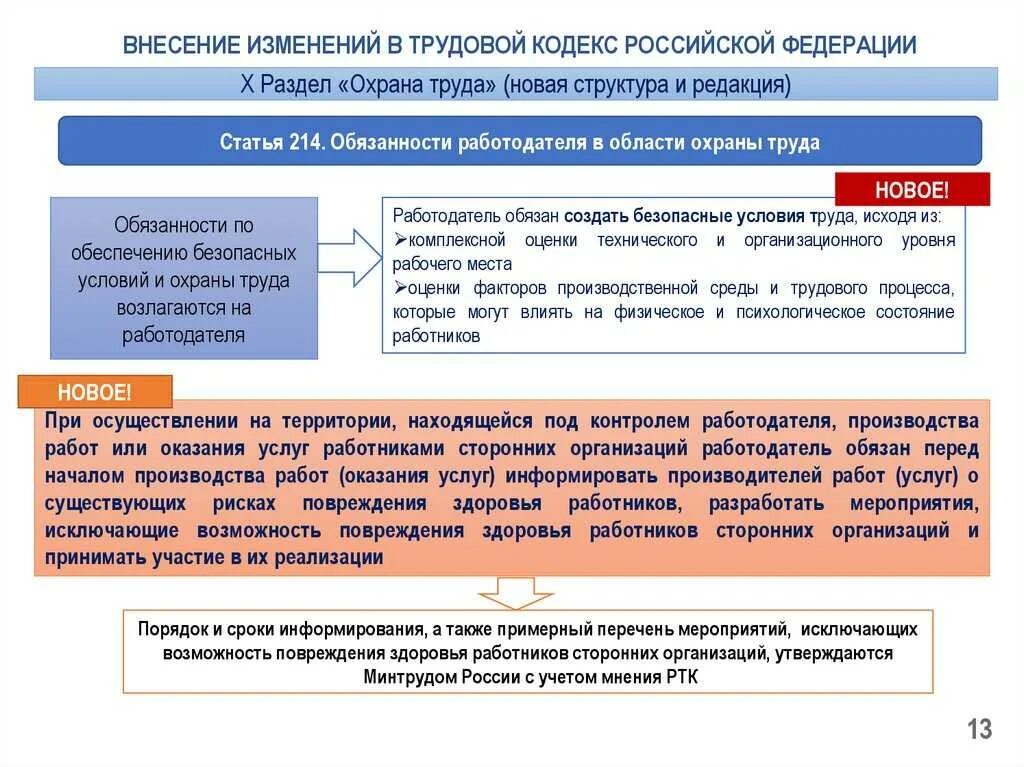 ВНЕСЕНИЕ ИЗМЕНЕНИЙ В ТРУДОВОЙ КОДЕКС РОССИЙСКОЙ ФЕДЕРАЦИИ

X Раздел «Охрана труда» (новая структура и редакция)

Статья 214. Обязанности работодателя в области охраны труда

НОВОЕ!

Обязанности по обеспечению безопасных условий и охраны труда возлагаются на работодателя

Работодатель обязан создать безопасные условия труда, исходя из:
➢комплексной оценки технического и организационного уровня рабочего места
➢оценки факторов производственной среды и трудового процесса, которые могут влиять на физическое и психологическое состояние работников

НОВОЕ!

При осуществлении на территории, находящейся под контролем работодателя, производства работ или оказания услуг работниками сторонних организаций работодатель обязан перед началом производства работ (оказания услуг) информировать производителей работ (услуг) о существующих рисках повреждения здоровья работников, разработать мероприятия, исключающие возможность повреждения здоровья работников сторонних организаций и принимать участие в их реализации

Порядок и сроки информирования, а также примерный перечень мероприятий, исключающих возможность повреждения здоровья работников сторонних организаций, утверждаются Минтрудом России с учетом мнения РТК

13